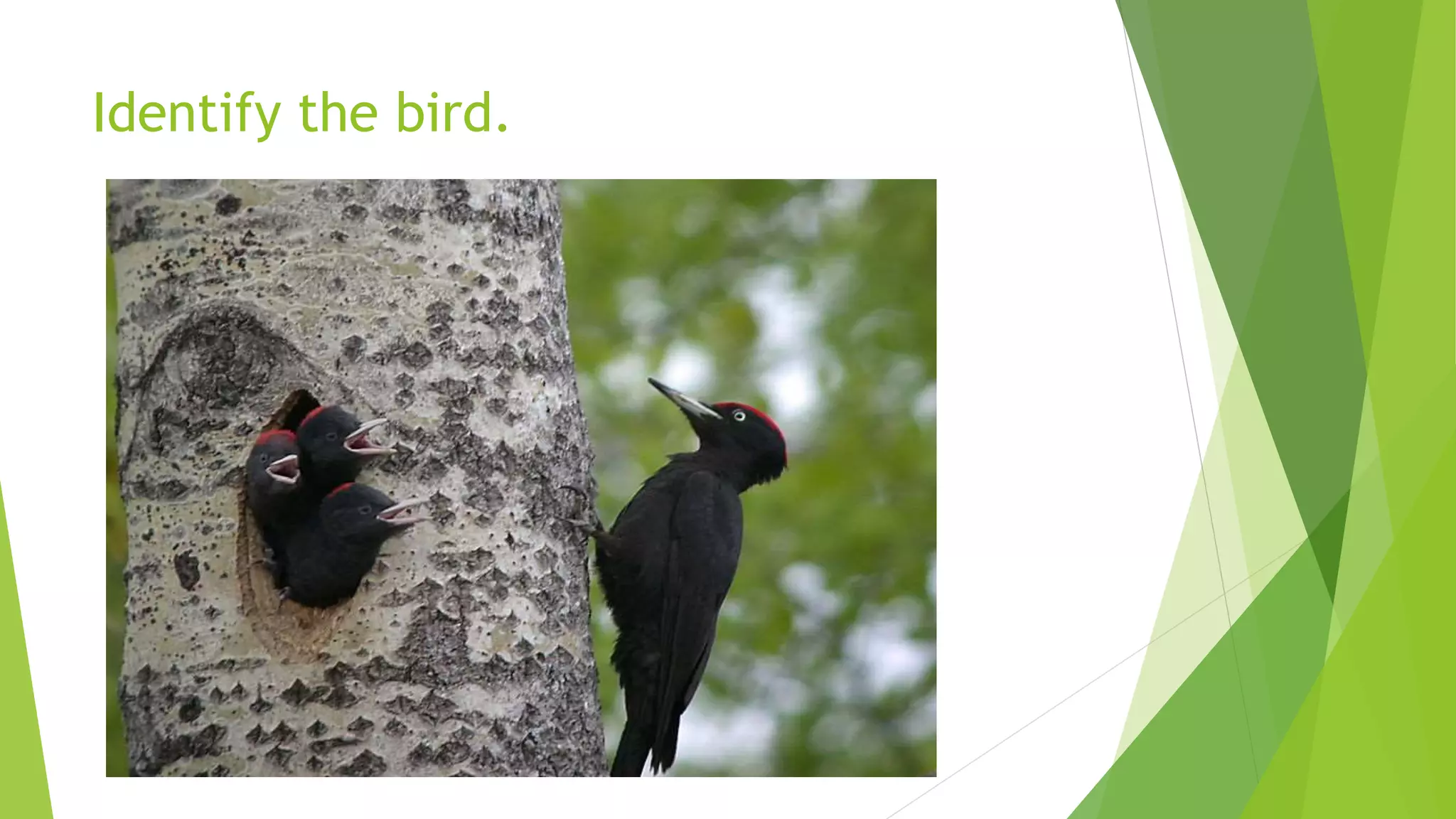 Identify the bird.